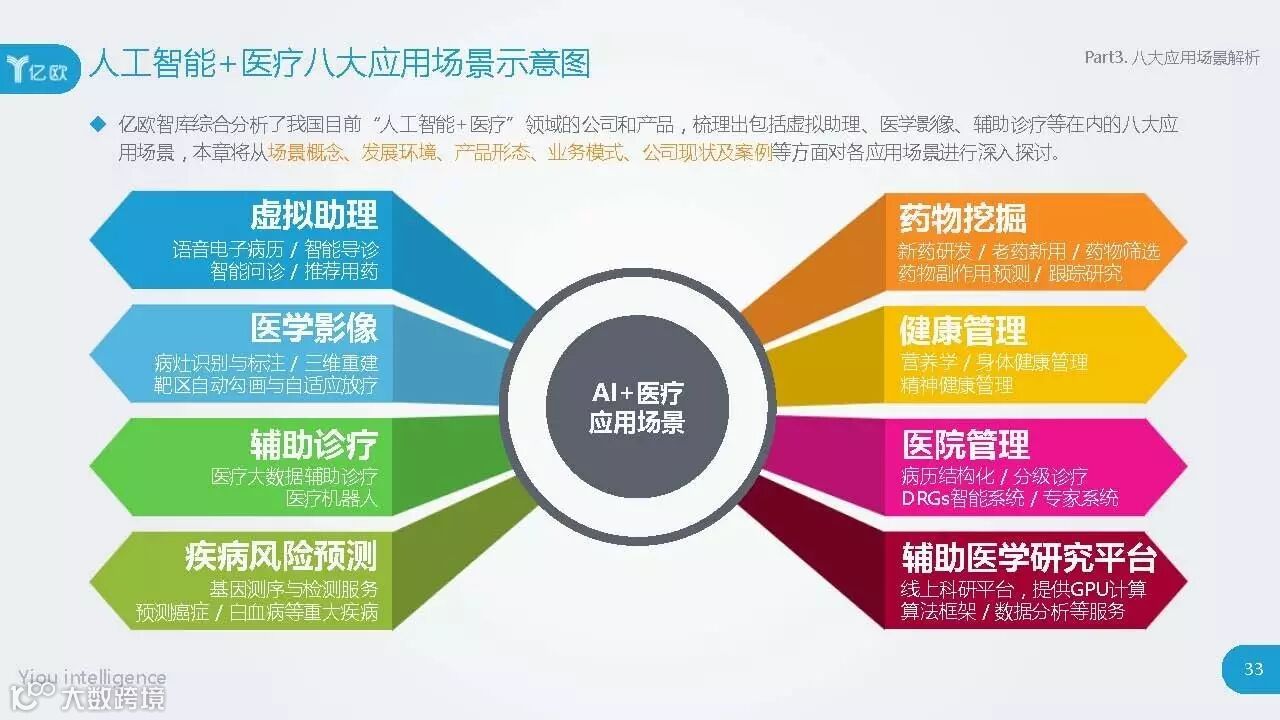 亿欧

人工智能+医疗八大应用场景示意图

Part3. 八大应用场景解析

◆ 亿欧智库综合分析了我国目前“人工智能+医疗”领域的公司和产品，梳理出包括虚拟助理、医学影像、辅助诊疗等在内的八大应用场景，本章将从场景概念、发展环境、产品形态、业务模式、公司现状及案例等方面对各应用场景进行深入探讨。

虚拟助理
语音电子病历 / 智能导诊
智能问诊 / 推荐用药

医学影像
病灶识别与标注 / 三维重建
靶区自动勾画与自适应放疗

辅助诊疗
医疗大数据辅助诊疗
医疗机器人

疾病风险预测
基因测序与检测服务
预测癌症 / 白血病等重大疾病

AI+医疗
应用场景

药物挖掘
新药研发 / 老药新用 / 药物筛选
药物副作用预测 / 跟踪研究

健康管理
营养学 / 身体健康管理
精神健康管理

医院管理
病历结构化 / 分级诊疗
DRGs智能系统 / 专家系统

辅助医学研究平台
线上科研平台，提供GPU计算
算法框架 / 数据分析等服务

Yiou intelligence
大数跨境

33